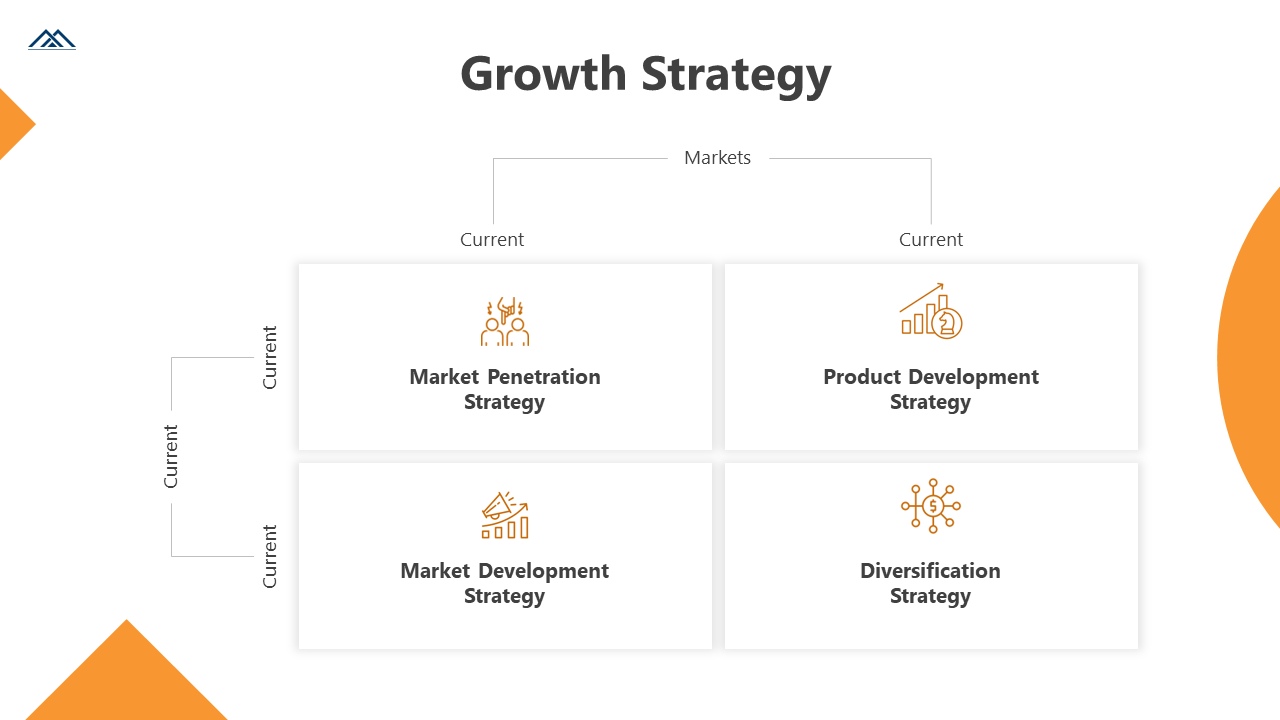 Growth Strategy

Markets

Current

Current

Current

Current

Current

Market Penetration Strategy

Product Development Strategy

Market Development Strategy

Diversification Strategy